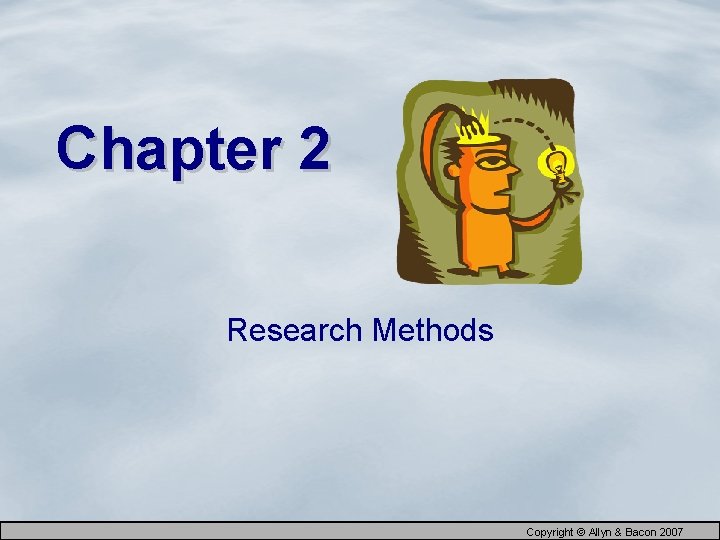 Chapter 2

Research Methods

Copyright © Allyn & Bacon 2007